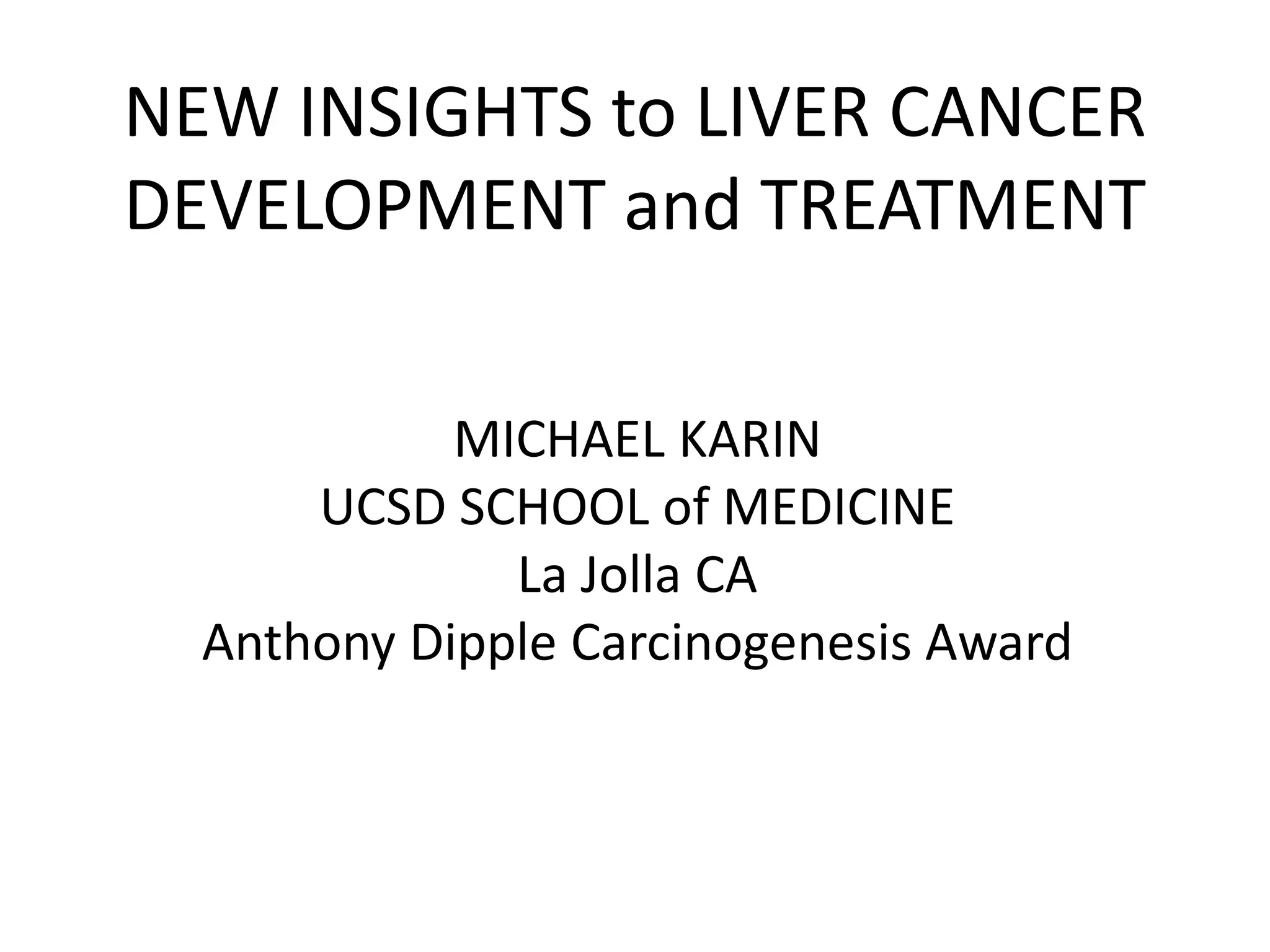 NEW INSIGHTS to LIVER CANCER DEVELOPMENT and TREATMENT

MICHAEL KARIN
UCSD SCHOOL of MEDICINE
La Jolla CA
Anthony Dipple Carcinogenesis Award